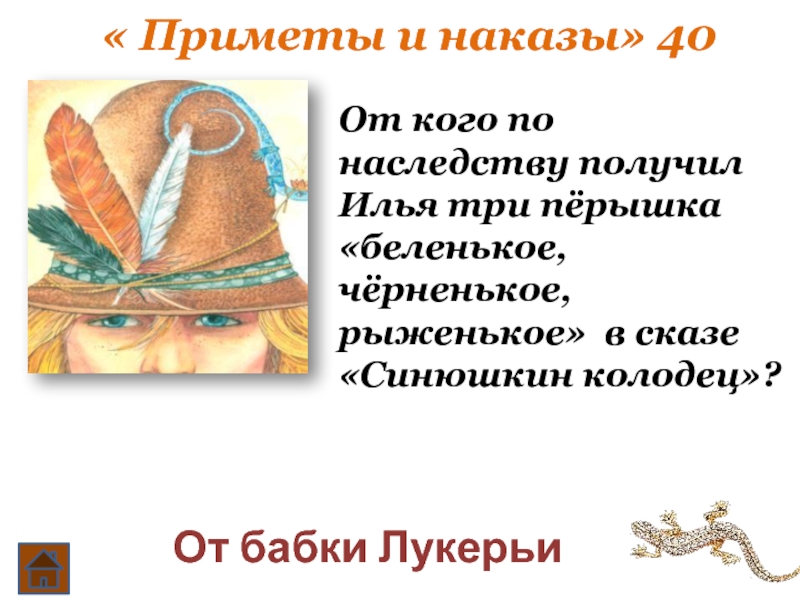 « Приметы и наказы» 40

От кого по наследству получил Илья три пёрышка «беленькое, чёрненькое, рыженькое» в сказе «Синюшкин колодец»?

От бабки Лукерьи